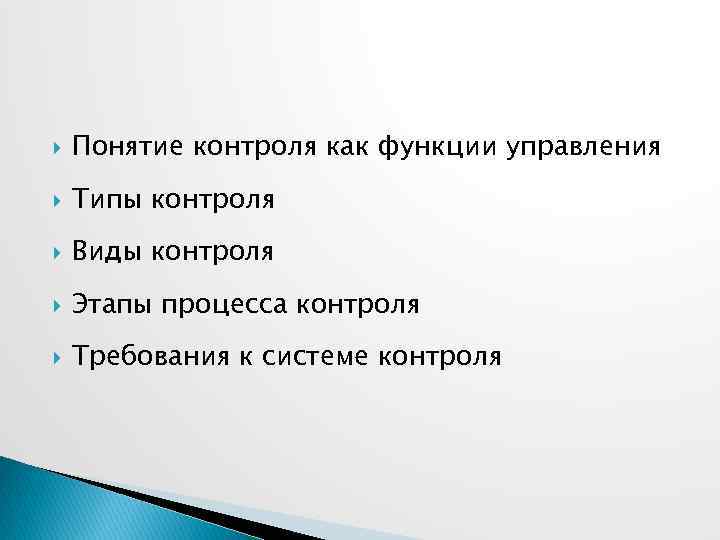 Понятие контроля как функции управления

Типы контроля

Виды контроля

Этапы процесса контроля

Требования к системе контроля